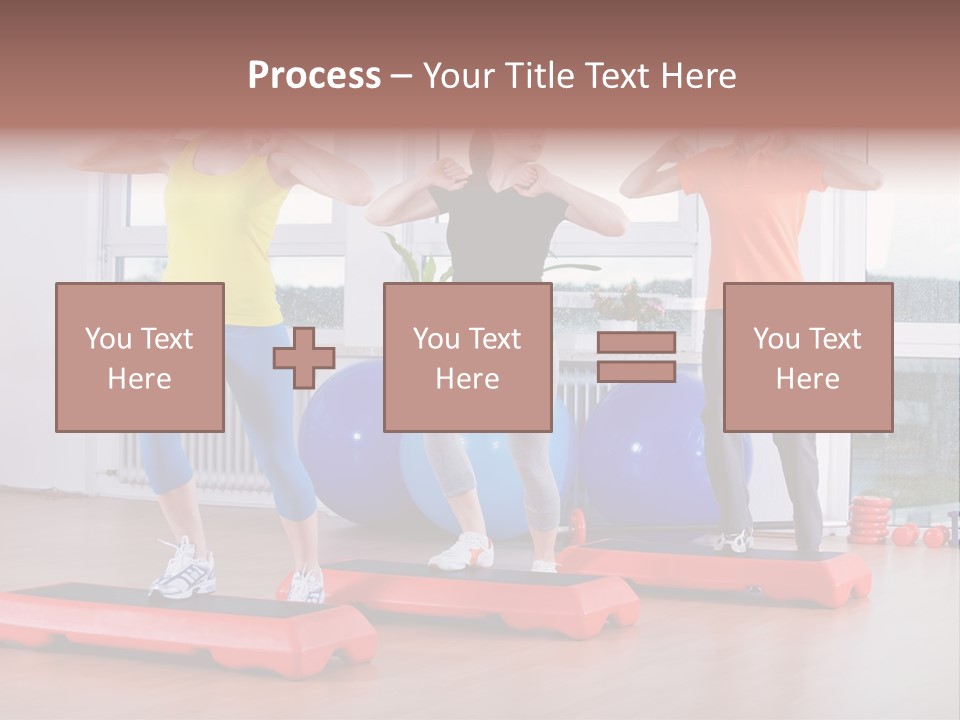 Process – Your Title Text Here

You Text Here

You Text Here

You Text Here